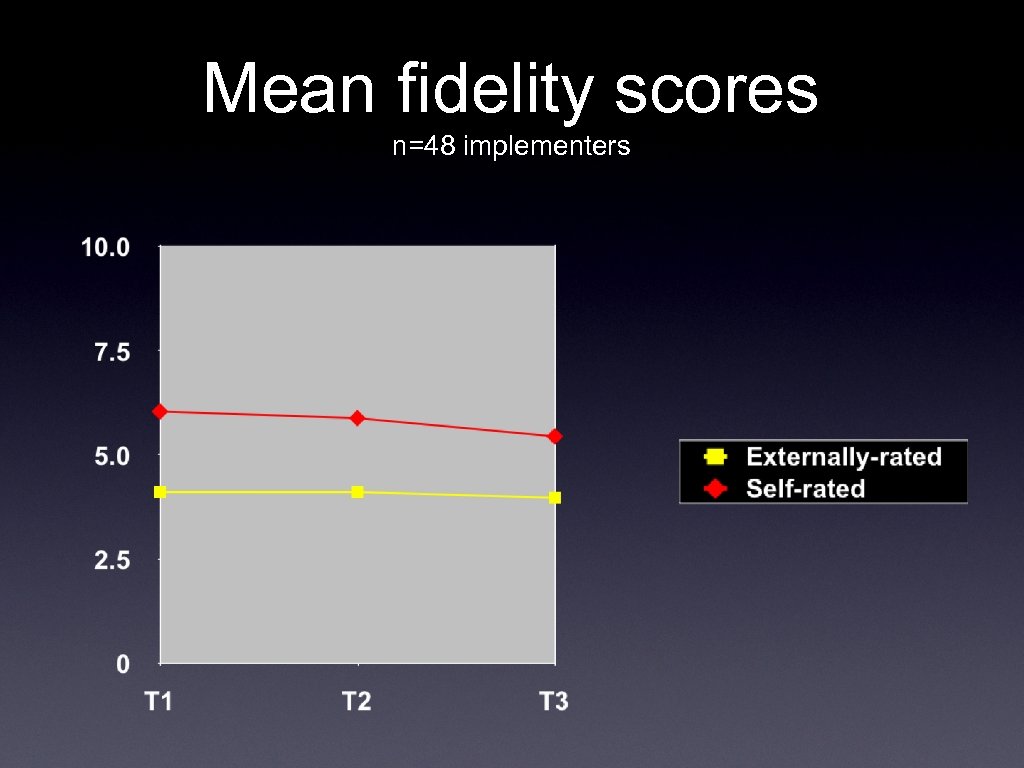 Mean fidelity scores
n=48 implementers

10.0
7.5
5.0
2.5
0

T1
T2
T3

Externally-rated
Self-rated